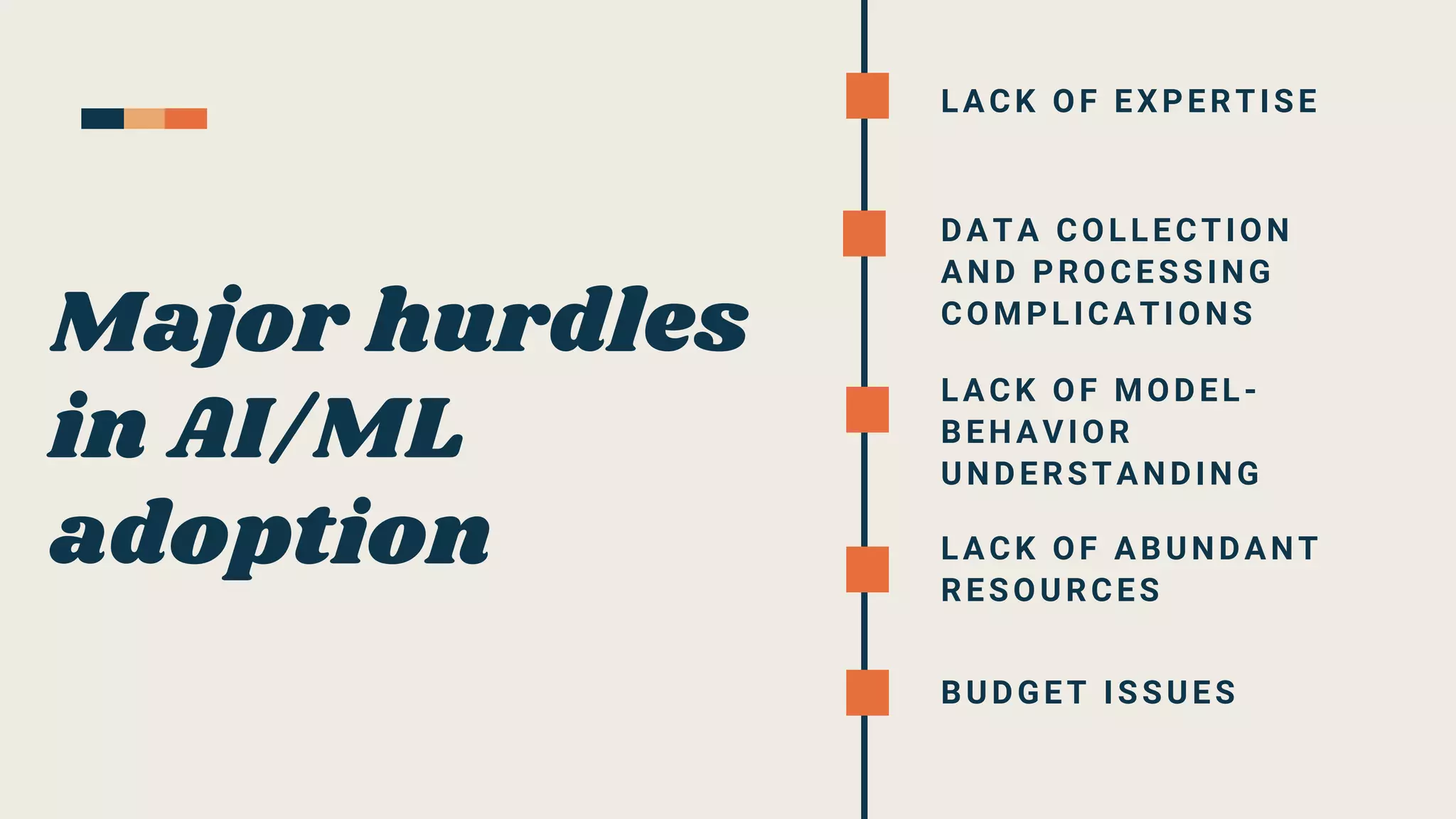 Major hurdles in AI/ML adoption

LACK OF EXPERTISE

DATA COLLECTION AND PROCESSING COMPLICATIONS

LACK OF MODEL-BEHAVIOR UNDERSTANDING

LACK OF ABUNDANT RESOURCES

BUDGET ISSUES